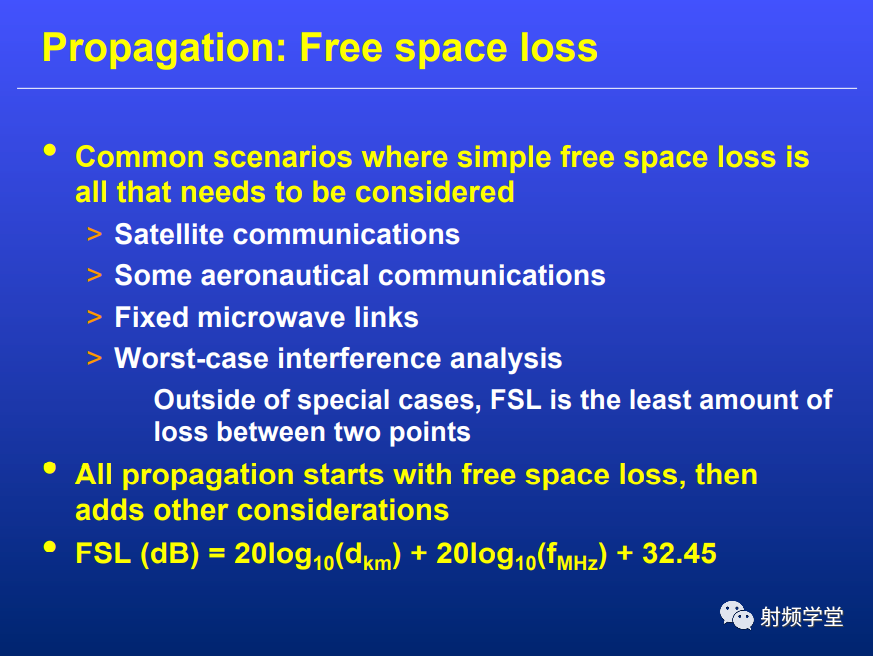 Propagation: Free space loss

• Common scenarios where simple free space loss is all that needs to be considered

> Satellite communications

> Some aeronautical communications

> Fixed microwave links

> Worst-case interference analysis

Outside of special cases, FSL is the least amount of loss between two points

• All propagation starts with free space loss, then adds other considerations

• FSL (dB) = $20\log_{10}(d_{km}) + 20\log_{10}(f_{MHz}) + 32.45$

射频学堂